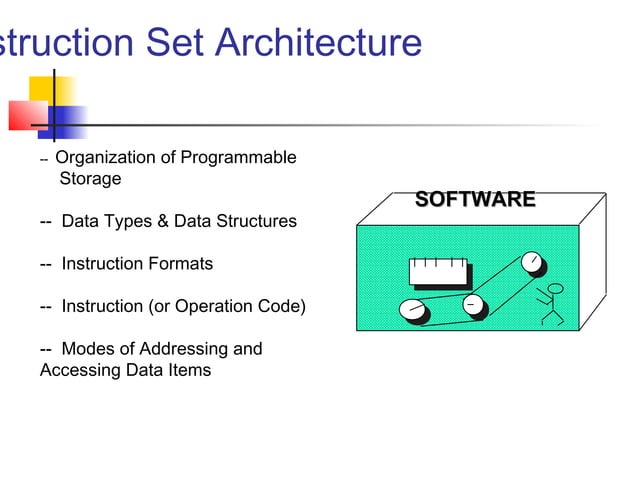 struction Set Architecture

-- Organization of Programmable Storage

-- Data Types & Data Structures

-- Instruction Formats

-- Instruction (or Operation Code)

-- Modes of Addressing and Accessing Data Items

SOFTWARE